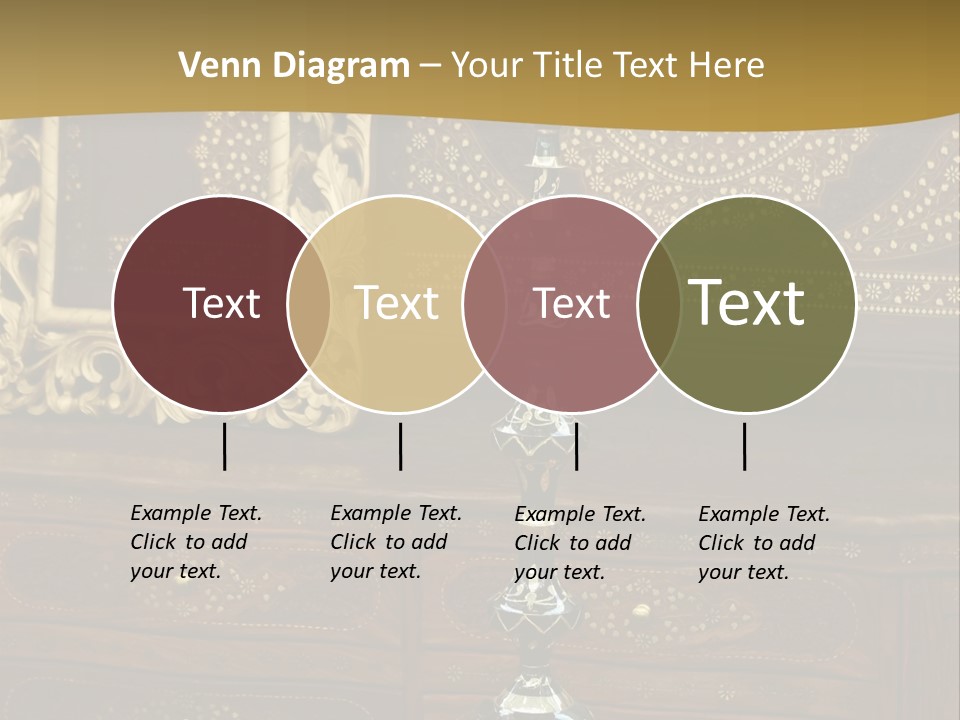 Venn Diagram – Your Title Text Here

Text

Text

Text

Text

Example Text. Click to add your text.

Example Text. Click to add your text.

Example Text. Click to add your text.

Example Text. Click to add your text.